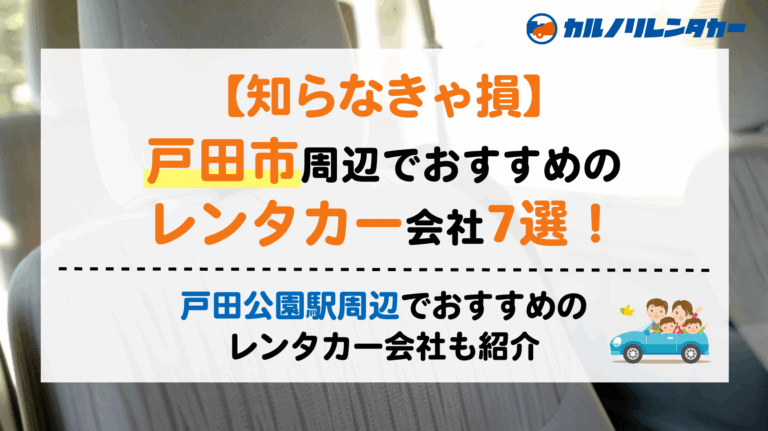 カルノリレンタカー

【知らなきゃ損】
戸田市周辺でおすすめの
レンタカー会社7選！

戸田公園駅周辺でおすすめの
レンタカー会社も紹介